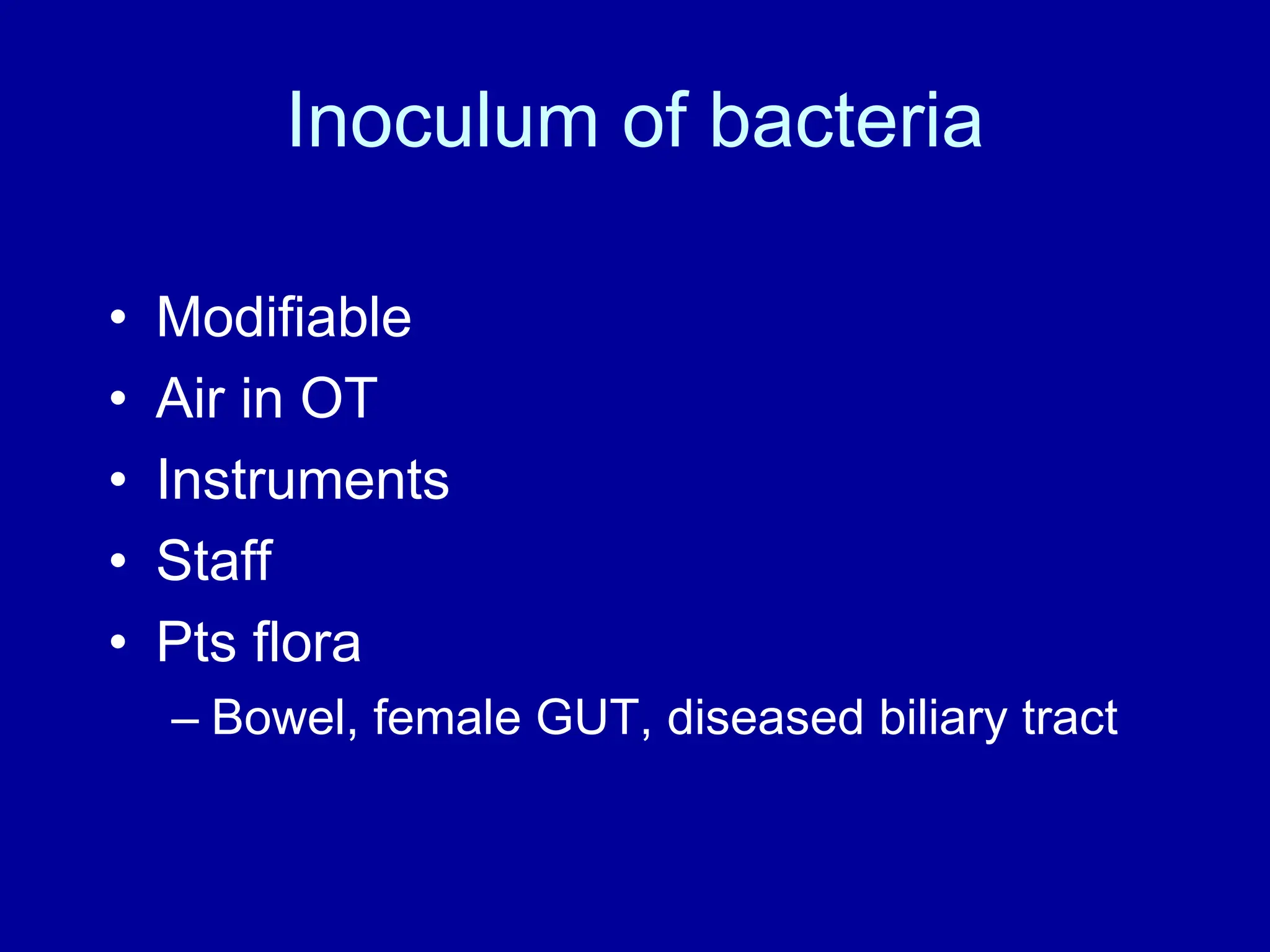 Inoculum of bacteria

• Modifiable
• Air in OT
• Instruments
• Staff
• Pts flora
– Bowel, female GUT, diseased biliary tract